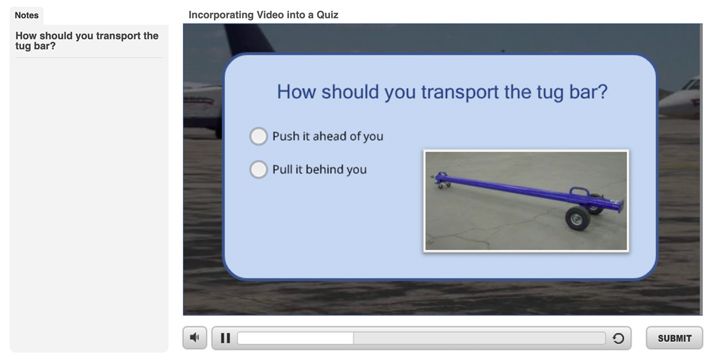 Notes

How should you transport the tug bar?

Incorporating Video into a Quiz

How should you transport the tug bar?

Push it ahead of you

Pull it behind you

SUBMIT